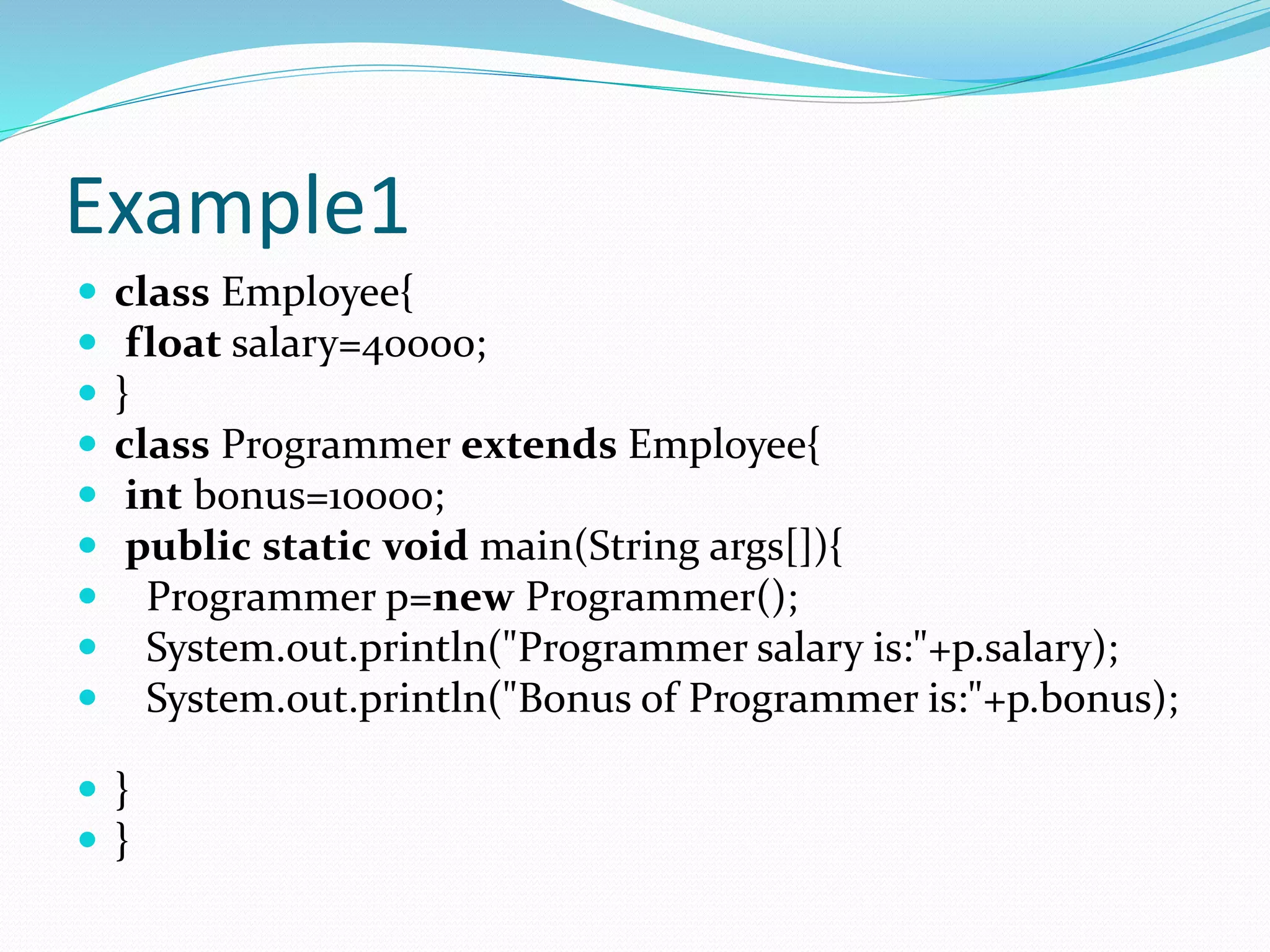 Example1

- class Employee{
- float salary=40000;
- }
- class Programmer extends Employee{
- int bonus=10000;
- public static void main(String args[]){
- Programmer p=new Programmer();
- System.out.println("Programmer salary is:"+p.salary);
- System.out.println("Bonus of Programmer is:"+p.bonus);

- }
- }